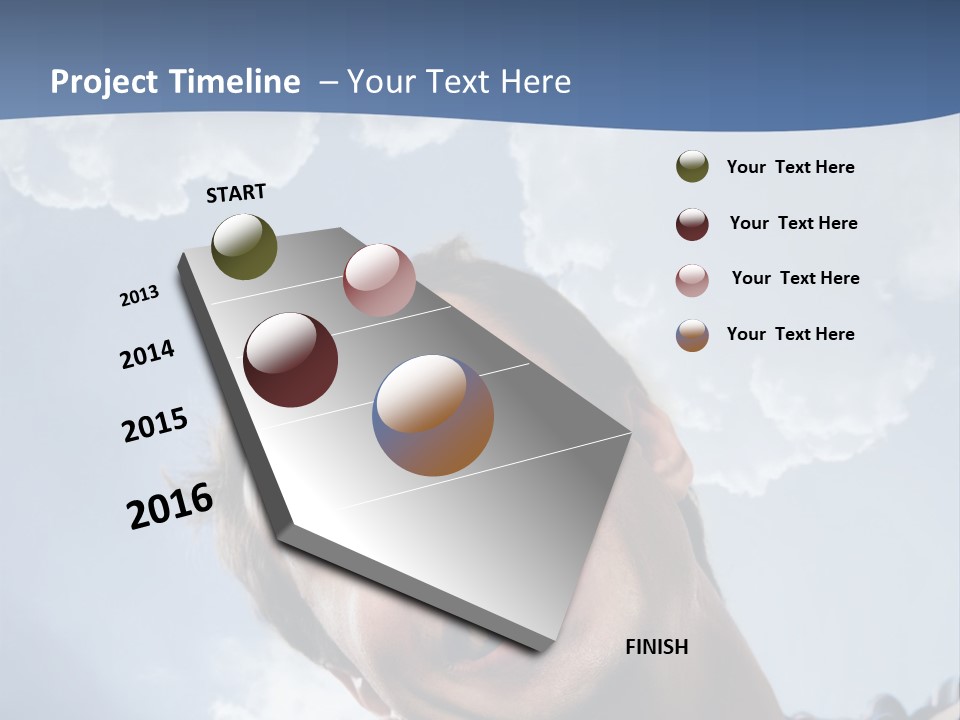 Project Timeline – Your Text Here

START

2013

2014

2015

2016

FINISH

Your Text Here

Your Text Here

Your Text Here

Your Text Here